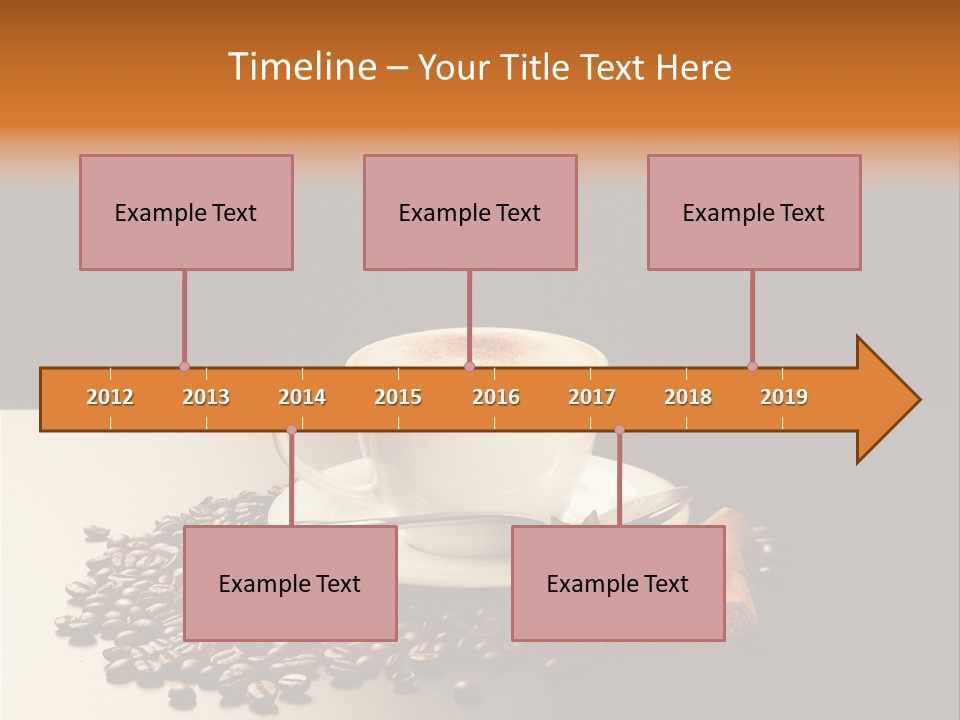 Timeline – Your Title Text Here

Example Text

Example Text

Example Text

2012 2013 2014 2015 2016 2017 2018 2019

Example Text

Example Text